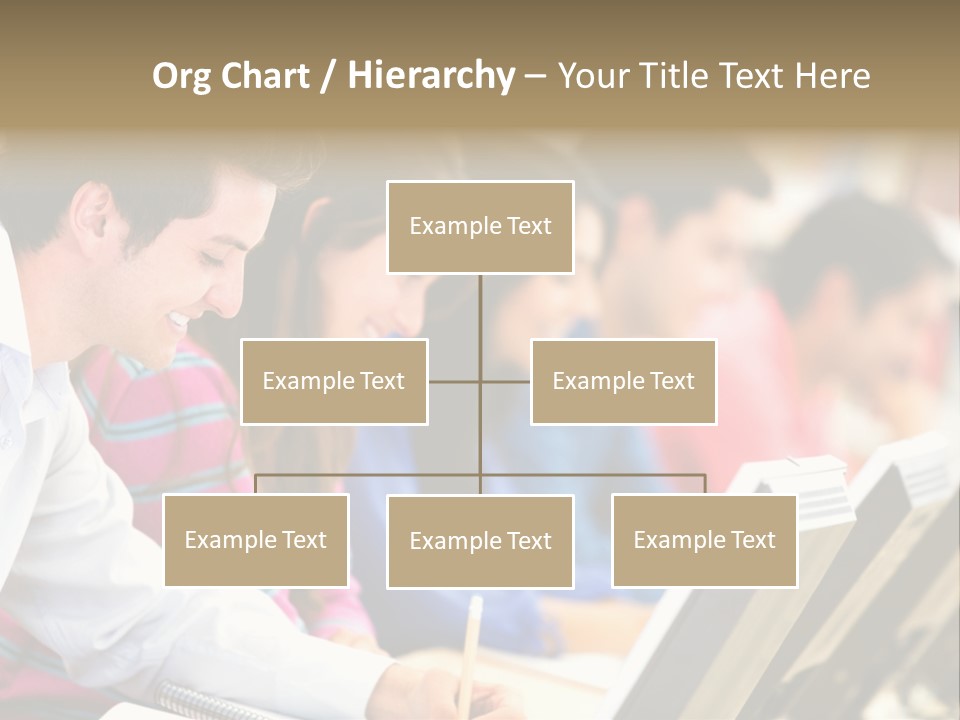 Org Chart / Hierarchy – Your Title Text Here

Example Text

Example Text

Example Text

Example Text

Example Text

Example Text